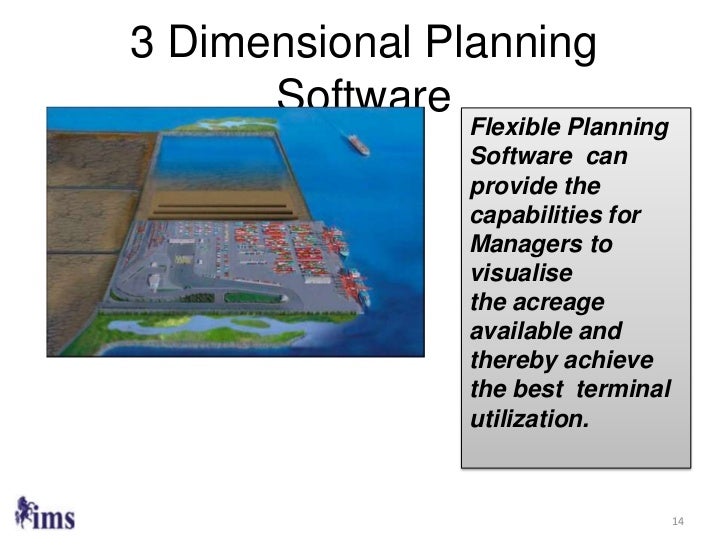 3 Dimensional Planning Software

Flexible Planning Software can provide the capabilities for Managers to visualise the acreage available and thereby achieve the best terminal utilization.

ims

14